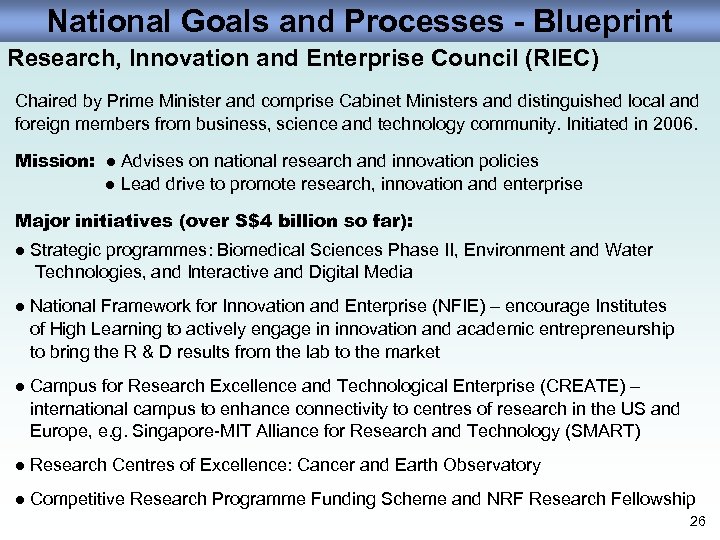 National Goals and Processes - Blueprint

Research, Innovation and Enterprise Council (RIEC)

Chaired by Prime Minister and comprise Cabinet Ministers and distinguished local and foreign members from business, science and technology community. Initiated in 2006.

Mission: ● Advises on national research and innovation policies
● Lead drive to promote research, innovation and enterprise

Major initiatives (over S$4 billion so far):

● Strategic programmes: Biomedical Sciences Phase II, Environment and Water Technologies, and Interactive and Digital Media

● National Framework for Innovation and Enterprise (NFIE) – encourage Institutes of High Learning to actively engage in innovation and academic entrepreneurship to bring the R & D results from the lab to the market

● Campus for Research Excellence and Technological Enterprise (CREATE) – international campus to enhance connectivity to centres of research in the US and Europe, e.g. Singapore-MIT Alliance for Research and Technology (SMART)

● Research Centres of Excellence: Cancer and Earth Observatory

● Competitive Research Programme Funding Scheme and NRF Research Fellowship

26